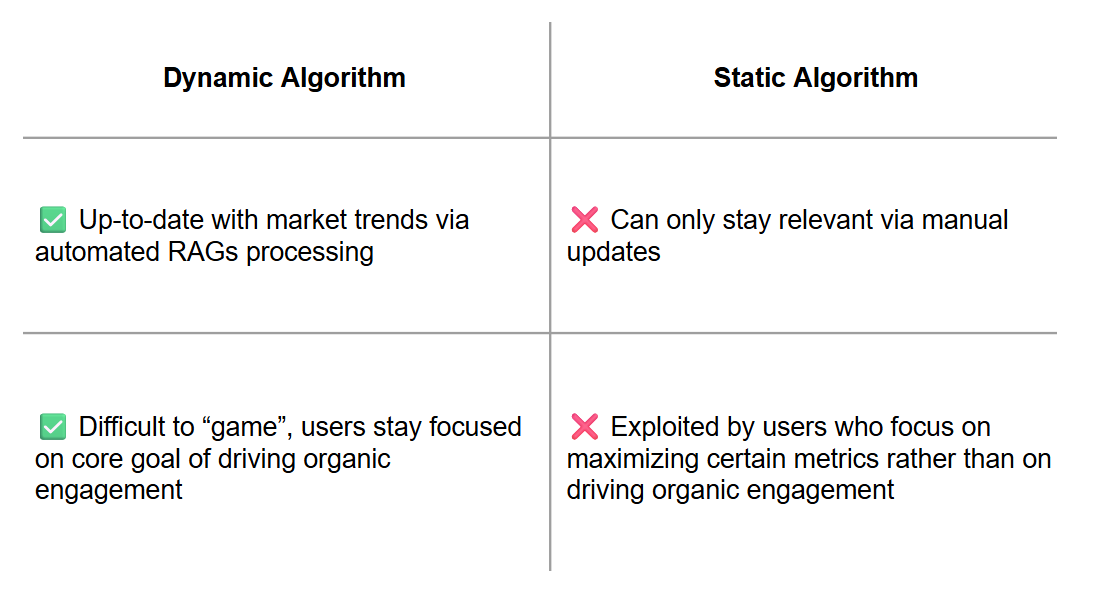 | Dynamic Algorithm | Static Algorithm |
|---|---|
| ✅ Up-to-date with market trends via automated RAGs processing | ❌ Can only stay relevant via manual updates |
| ✅ Difficult to “game”, users stay focused on core goal of driving organic engagement | ❌ Exploited by users who focus on maximizing certain metrics rather than on driving organic engagement |